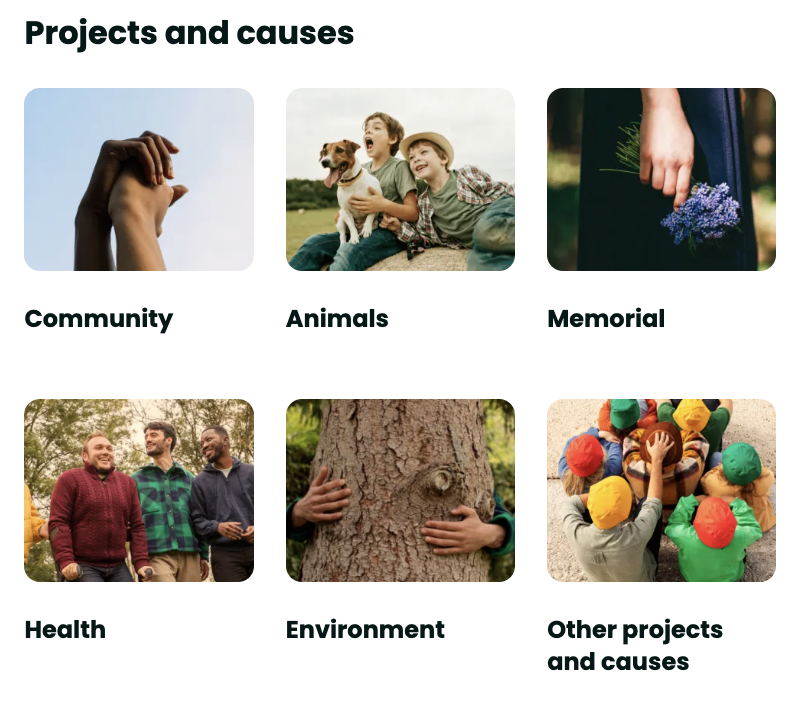 Projects and causes

Community

Animals

Memorial

Health

Environment

Other projects and causes